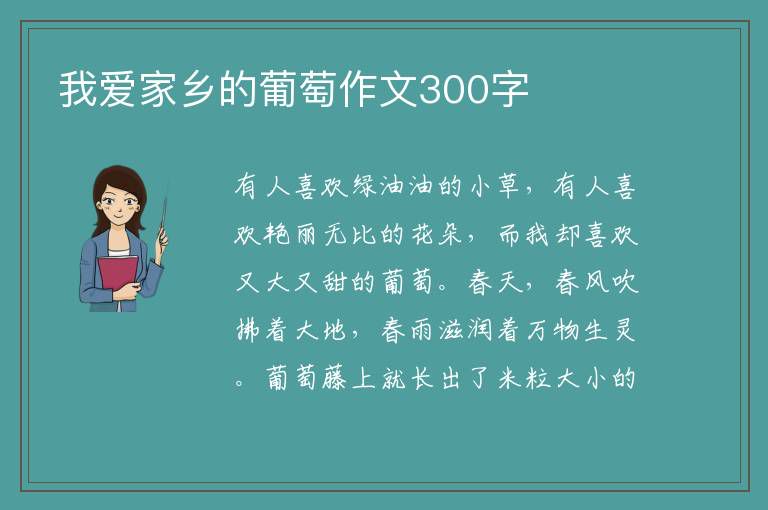 我爱家乡的葡萄作文300字

有人喜欢绿油油的小草，有人喜欢艳丽无比的花朵，而我却喜欢又大又甜的葡萄。春天，春风吹拂着大地，春雨滋润着万物生灵。葡萄藤上就长出了米粒大小的